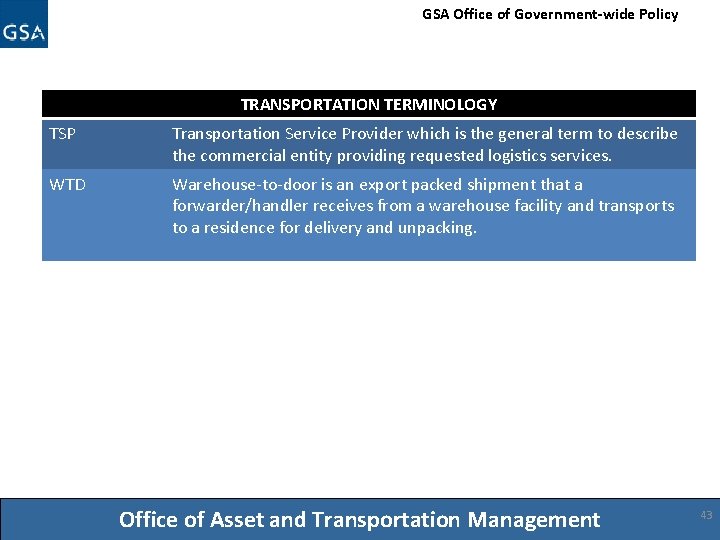 GSA

GSA Office of Government-wide Policy

| TRANSPORTATION TERMINOLOGY | |
|---|---|
| TSP | Transportation Service Provider which is the general term to describe the commercial entity providing requested logistics services. |
| WTD | Warehouse-to-door is an export packed shipment that a forwarder/handler receives from a warehouse facility and transports to a residence for delivery and unpacking. |

Office of Asset and Transportation Management

43